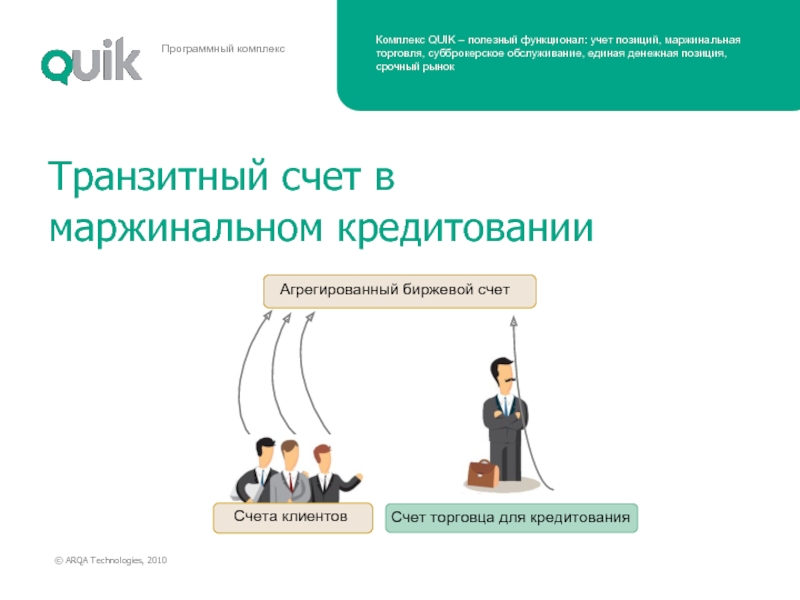 QUIK

Программный комплекс

Комплекс QUIK – полезный функционал: учет позиций, маржинальная торговля, субброкерское обслуживание, единая денежная позиция, срочный рынок

Транзитный счет в маржинальном кредитовании

Агрегированный биржевой счет

Счета клиентов

Счет торговца для кредитования

© ARQA Technologies, 2010